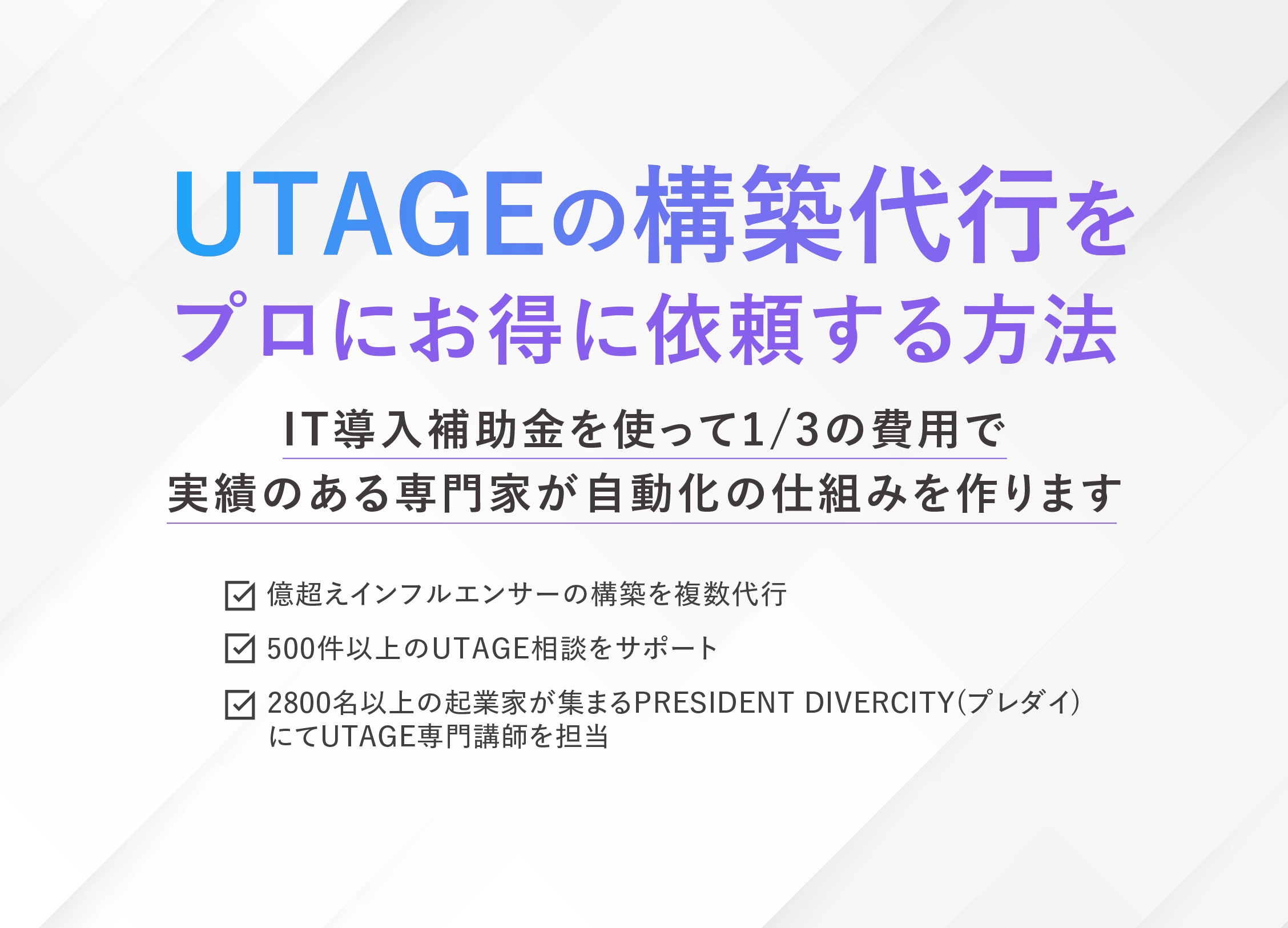 UTAGEの構築代行を
プロにお得に依頼する方法

IT導入補助金を使って1/3の費用で
実績のある専門家が自動化の仕組みを作ります

億超えインフルエンサーの構築を複数代行

500件以上のUTAGE相談をサポート

2800名以上の起業家が集まるPRESIDENT DIVERCITY(プレダイ)にてUTAGE専門講師を担当